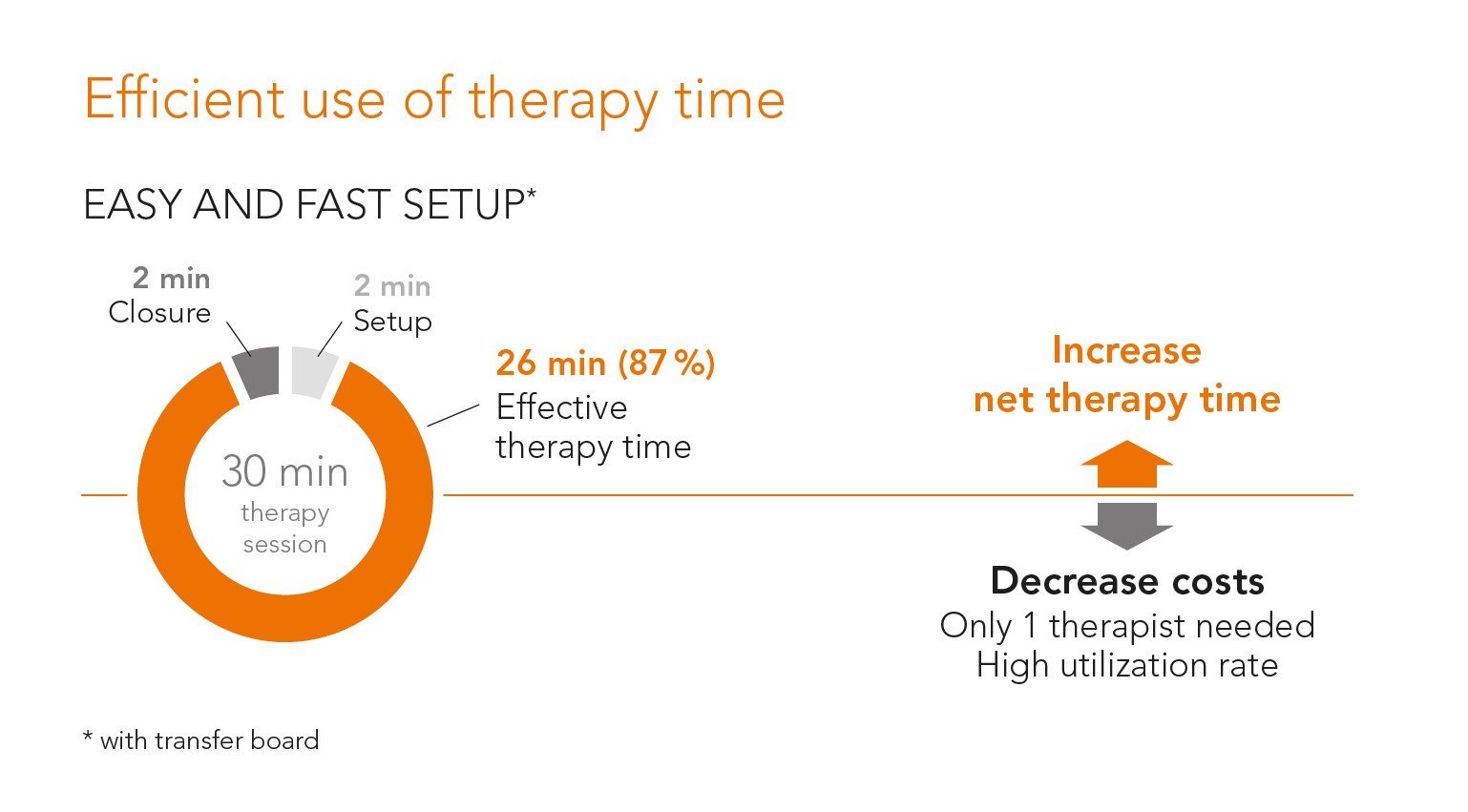 Efficient use of therapy time

EASY AND FAST SETUP*

2 min
Closure

2 min
Setup

26 min (87 %)
Effective therapy time

30 min
therapy session

Increase
net therapy time

Decrease costs
Only 1 therapist needed
High utilization rate

* with transfer board